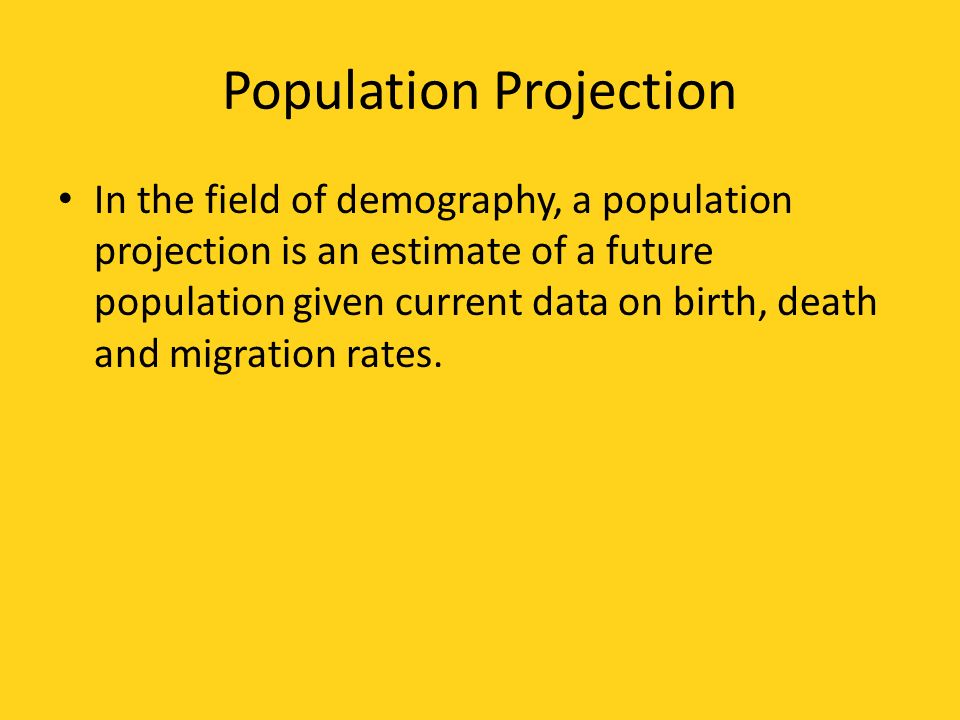 Population Projection

• In the field of demography, a population projection is an estimate of a future population given current data on birth, death and migration rates.